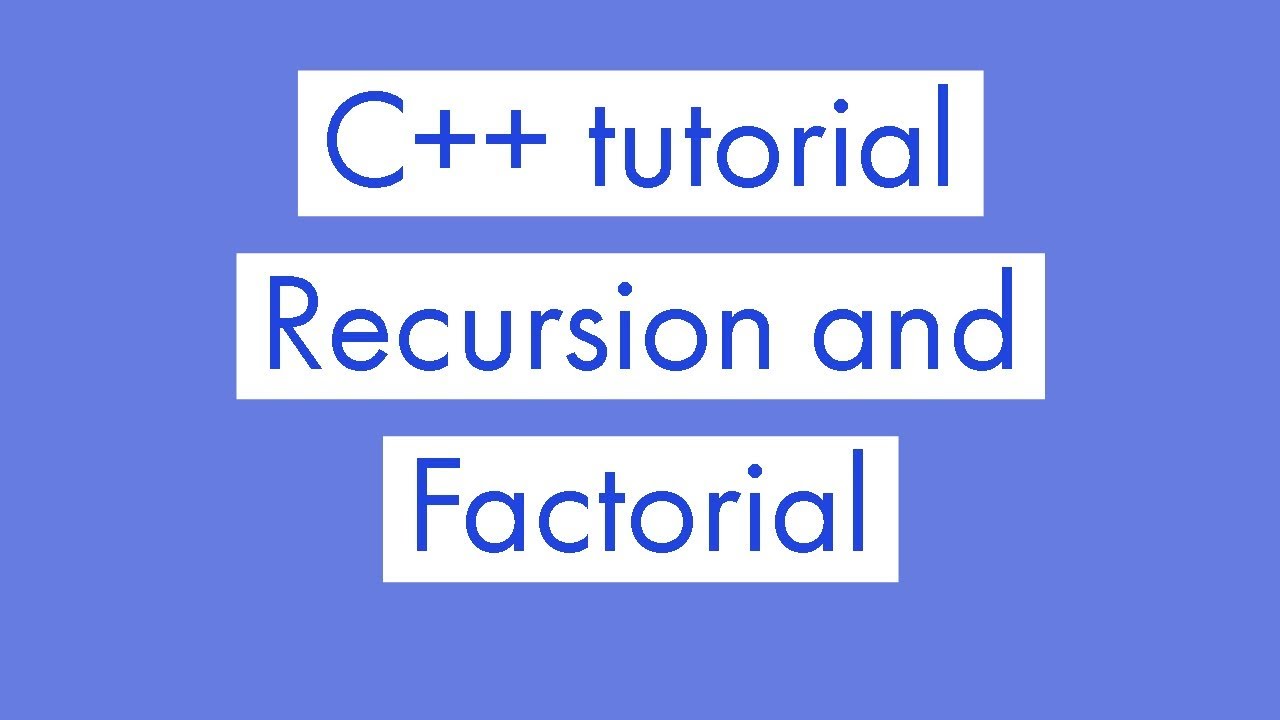 C++ tutorial
Recursion and
Factorial